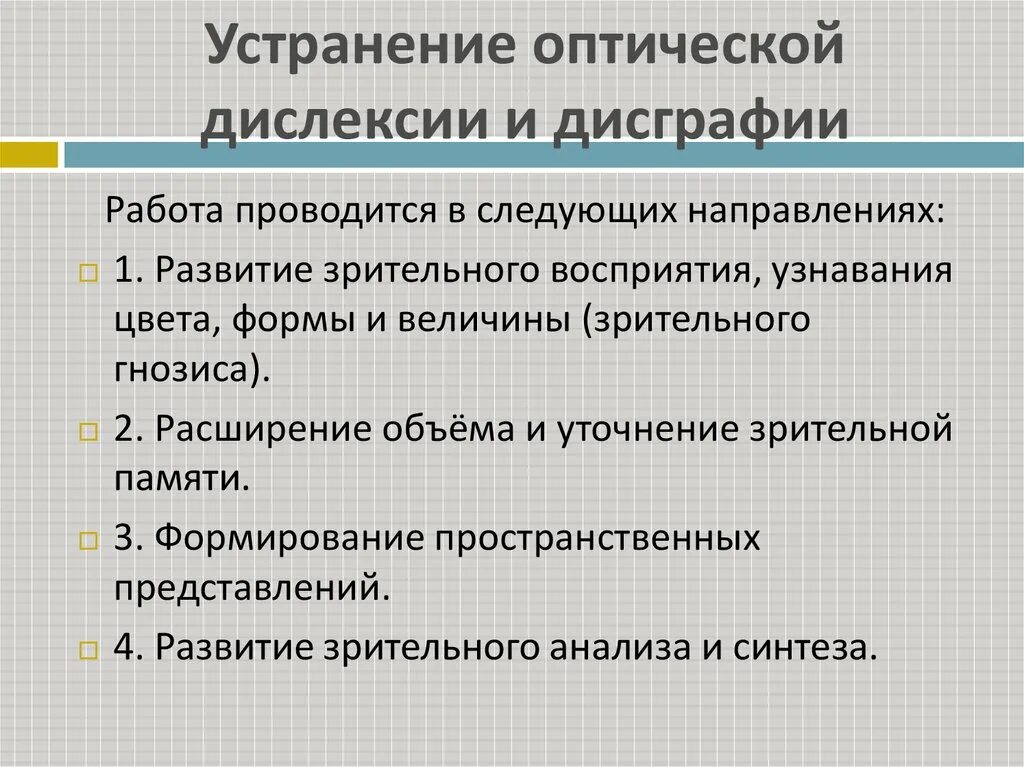 Устранение оптической дислексии и дисграфии

Работа проводится в следующих направлениях:

1. Развитие зрительного восприятия, узнавания цвета, формы и величины (зрительного гнозиса).

2. Расширение объёма и уточнение зрительной памяти.

3. Формирование пространственных представлений.

4. Развитие зрительного анализа и синтеза.